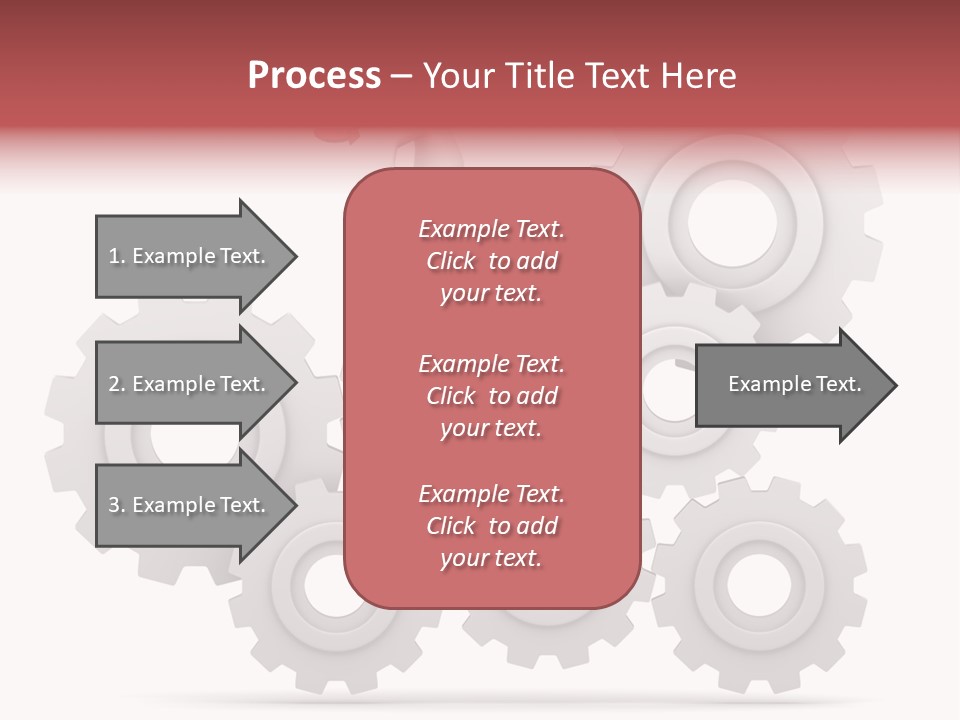 Process – Your Title Text Here

1. Example Text.

2. Example Text.

3. Example Text.

Example Text. Click to add your text.

Example Text. Click to add your text.

Example Text. Click to add your text.

Example Text.